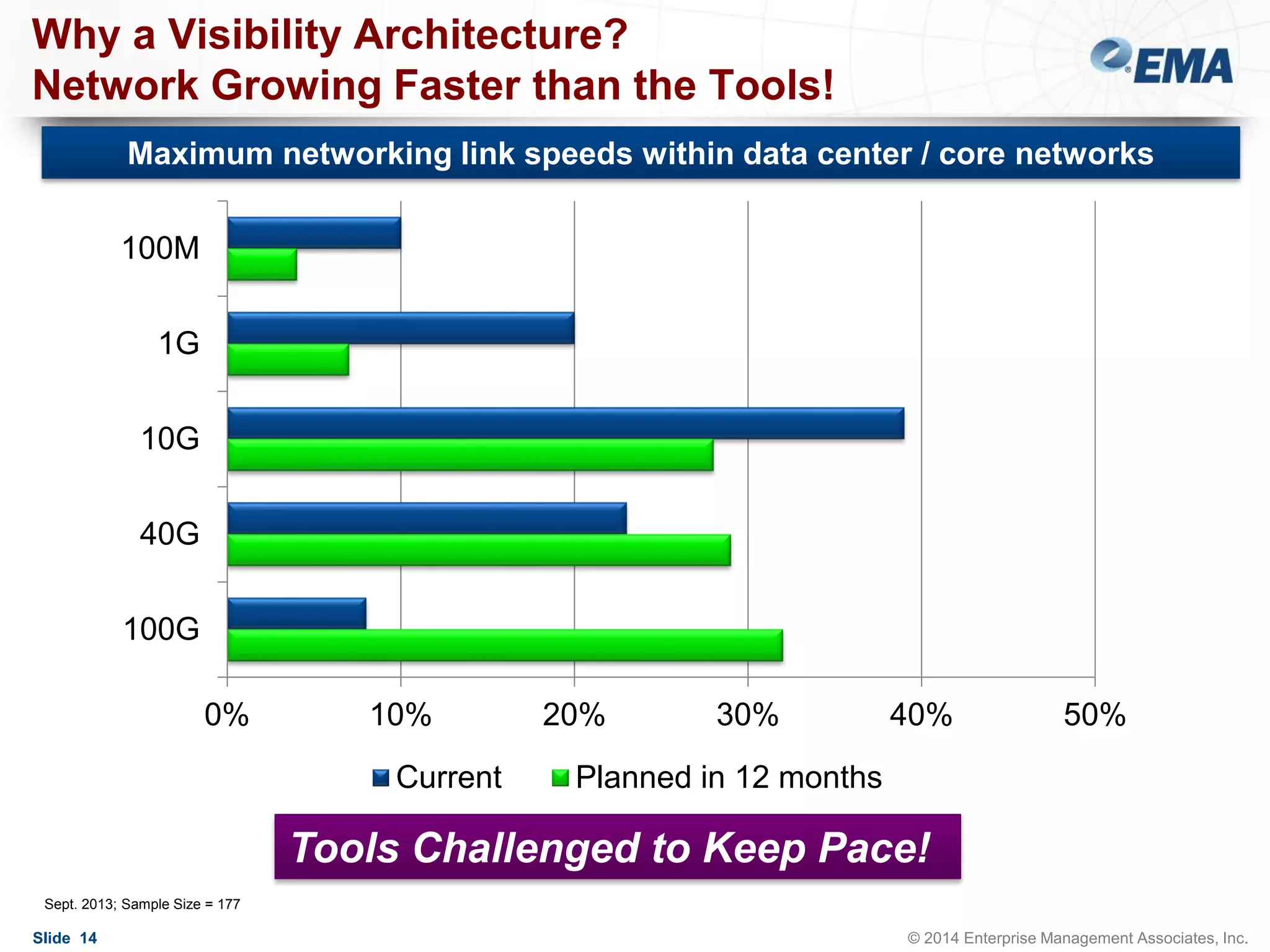 Why a Visibility Architecture?
Network Growing Faster than the Tools!

EMA

Maximum networking link speeds within data center / core networks

100M
1G
10G
40G
100G

0%
10%
20%
30%
40%
50%

Current
Planned in 12 months

Tools Challenged to Keep Pace!

Sept. 2013; Sample Size = 177

Slide 14

© 2014 Enterprise Management Associates, Inc.